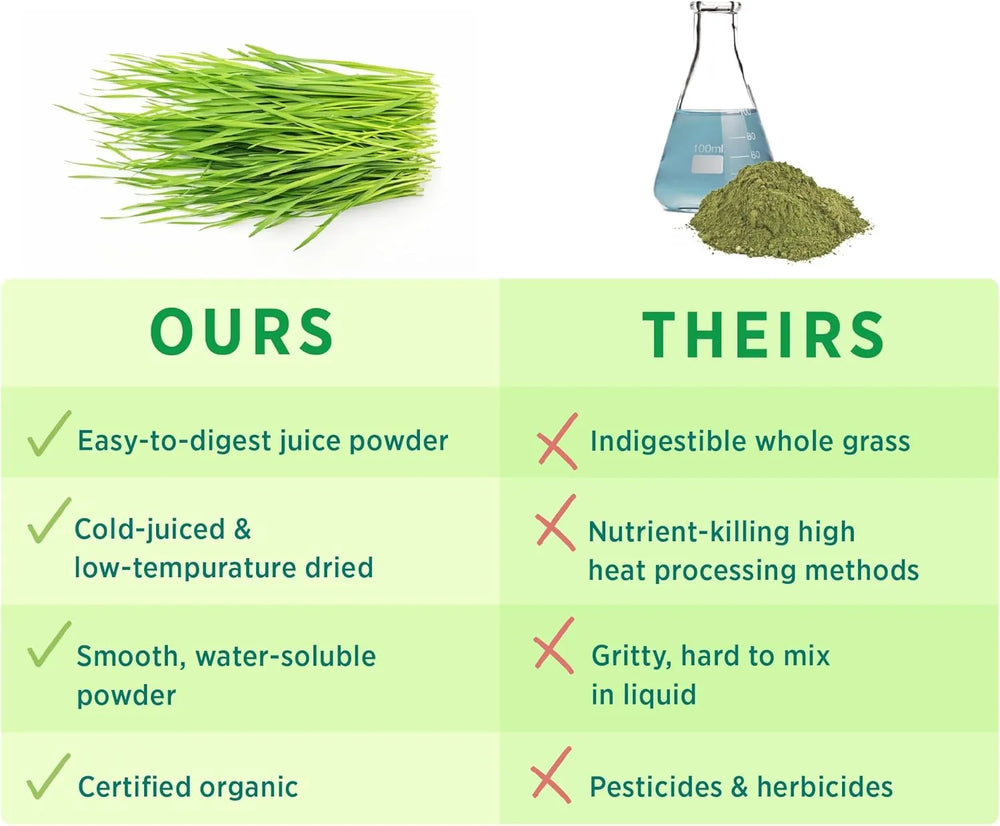 100ml
80
60

| OURS | THEIRS |
|---|---|
| ✓ Easy-to-digest juice powder | ✗ Indigestible whole grass |
| ✓ Cold-juiced & low-tempurature dried | ✗ Nutrient-killing high heat processing methods |
| ✓ Smooth, water-soluble powder | ✗ Gritty, hard to mix in liquid |
| ✓ Certified organic | ✗ Pesticides & herbicides |